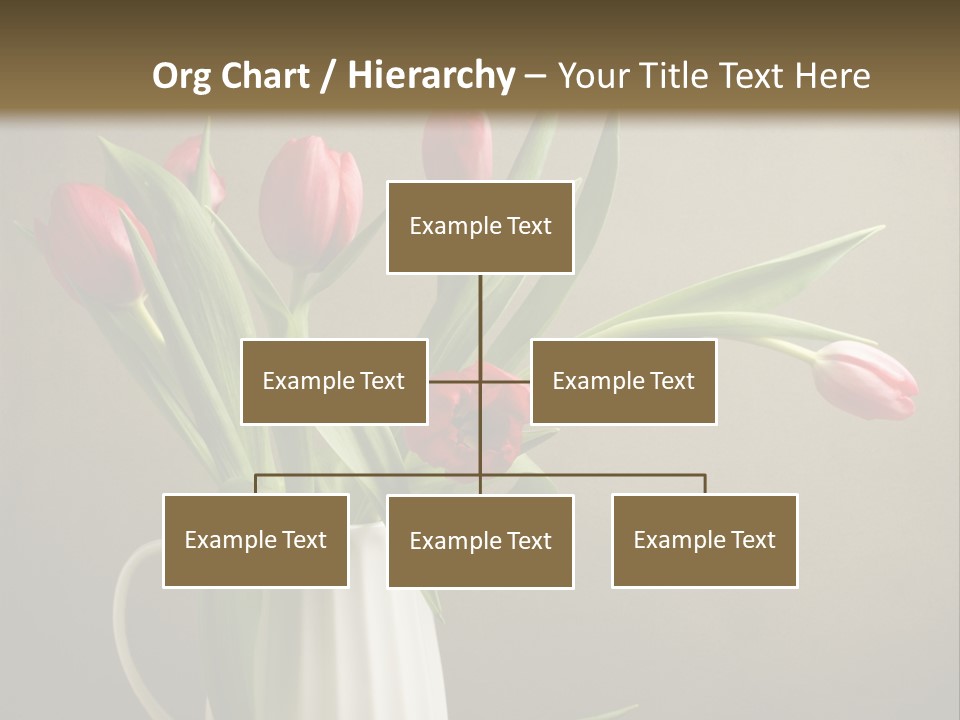 Org Chart / Hierarchy – Your Title Text Here

Example Text

Example Text

Example Text

Example Text

Example Text

Example Text